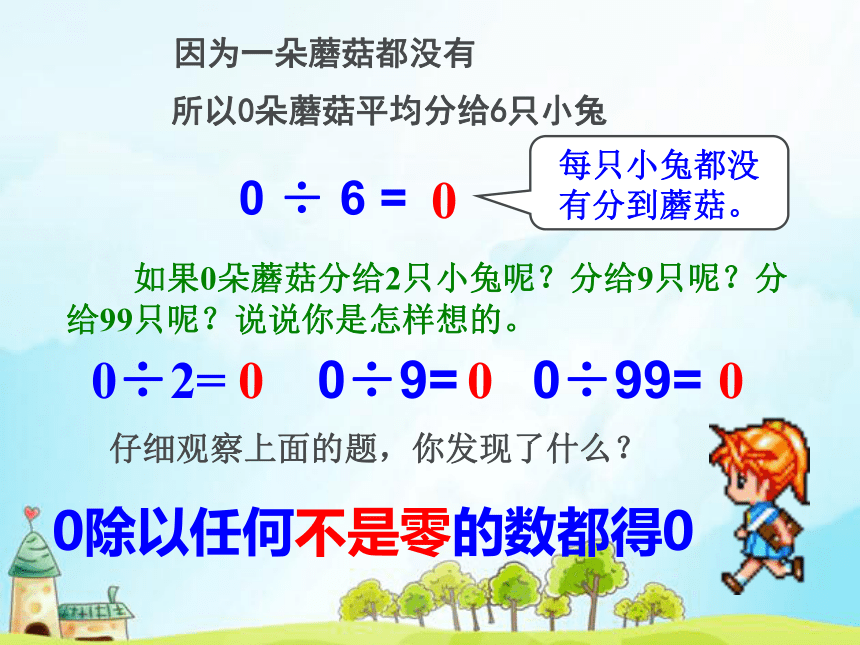 因为一朵蘑菇都没有

所以0朵蘑菇平均分给6只小兔

$0 \div 6 = 0$

每只小兔都没有分到蘑菇。

如果0朵蘑菇分给2只小兔呢？分给9只呢？分给99只呢？说说你是怎样想的。

$0 \div 2 = 0$　$0 \div 9 = 0$　$0 \div 99 = 0$

仔细观察上面的题，你发现了什么？

0除以任何不是零的数都得0